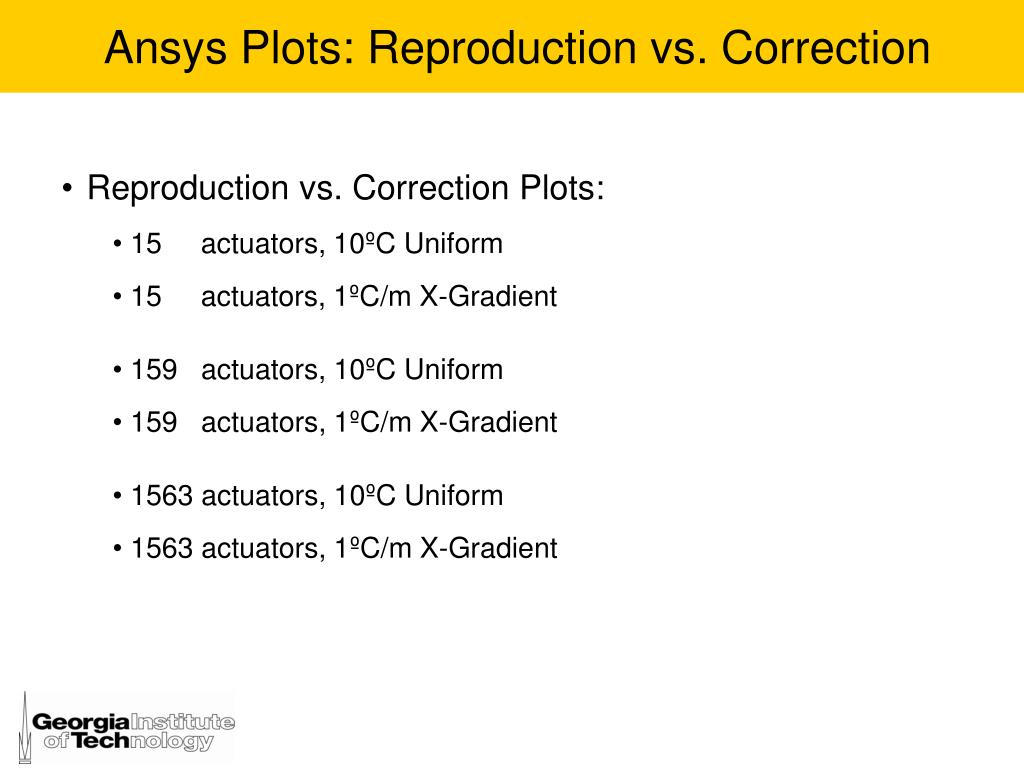 Ansys Plots: Reproduction vs. Correction

• Reproduction vs. Correction Plots:

• 15 actuators, 10ºC Uniform

• 15 actuators, 1ºC/m X-Gradient

• 159 actuators, 10ºC Uniform

• 159 actuators, 1ºC/m X-Gradient

• 1563 actuators, 10ºC Uniform

• 1563 actuators, 1ºC/m X-Gradient

Georgia Institute of Technology